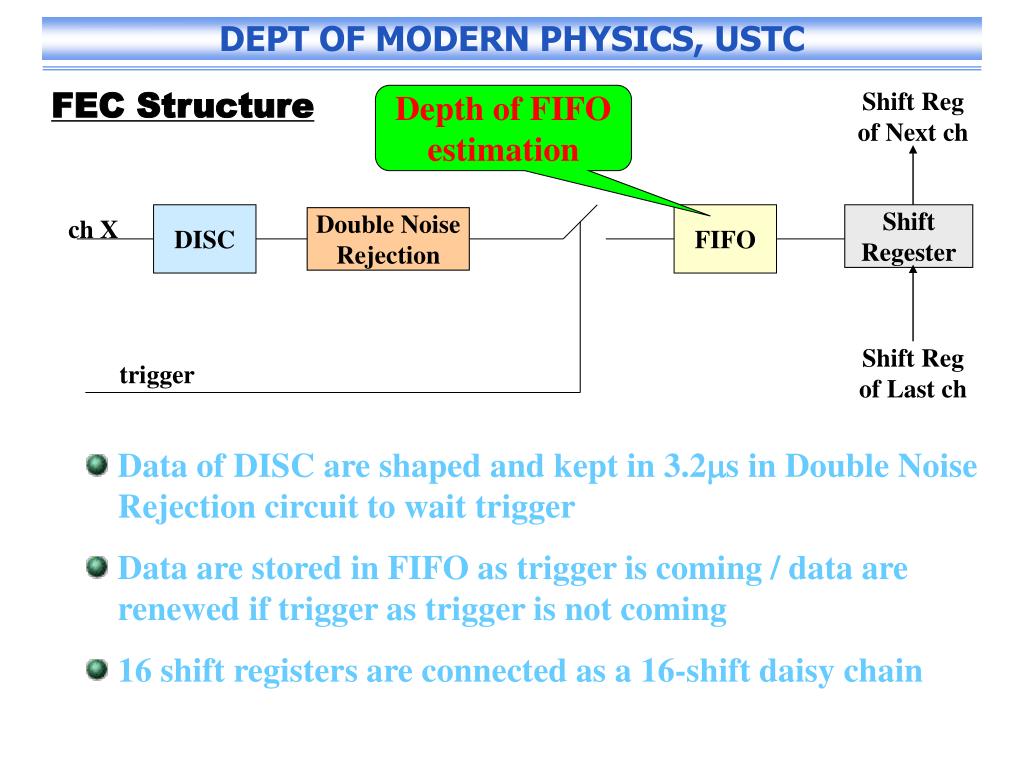 DEPT OF MODERN PHYSICS, USTC

FEC Structure

Depth of FIFO estimation

Shift Reg of Next ch

ch X

DISC

Double Noise Rejection

FIFO

Shift Regester

trigger

Shift Reg of Last ch

Data of DISC are shaped and kept in 3.2μs in Double Noise Rejection circuit to wait trigger

Data are stored in FIFO as trigger is coming / data are renewed if trigger as trigger is not coming

16 shift registers are connected as a 16-shift daisy chain